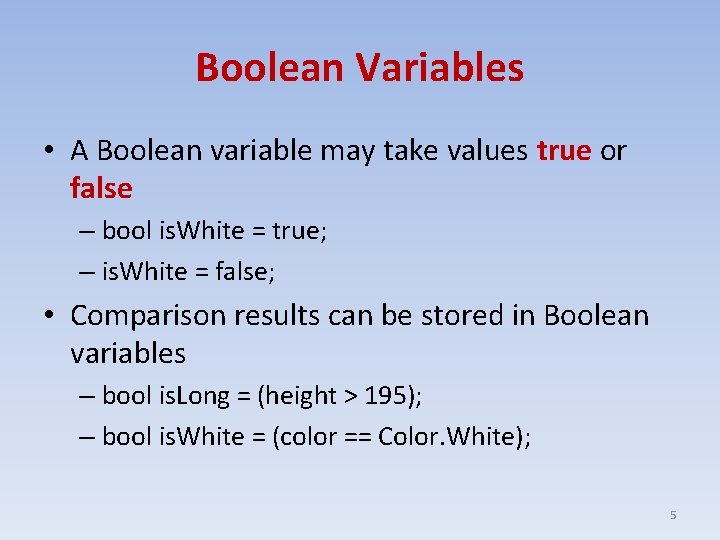 Boolean Variables

• A Boolean variable may take values true or false

– bool isWhite = true;

– isWhite = false;

• Comparison results can be stored in Boolean variables

– bool isLong = (height > 195);

– bool isWhite = (color == Color.White);

5